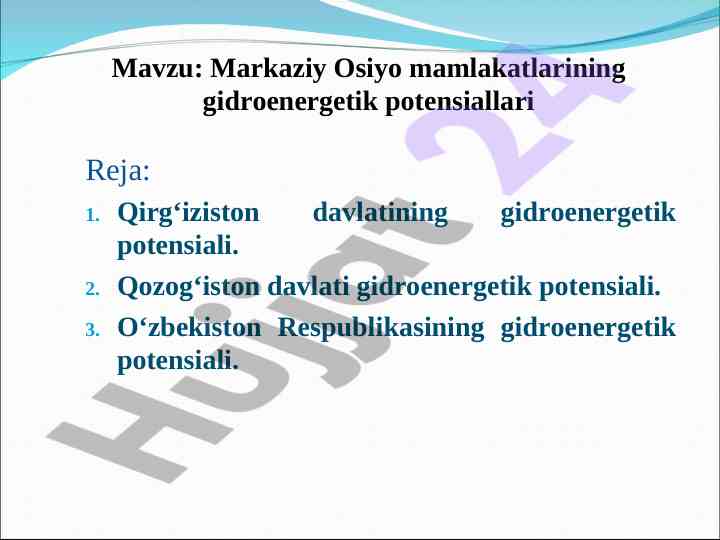 Mavzu: Markaziy Osiyo mamlakatlarining gidroenergetik potensiallari

Reja:

1. Qirg‘iziston davlatining gidroenergetik potensiali.
2. Qozog‘iston davlati gidroenergetik potensiali.
3. O‘zbekiston Respublikasining gidroenergetik potensiali.

Hujjat 24